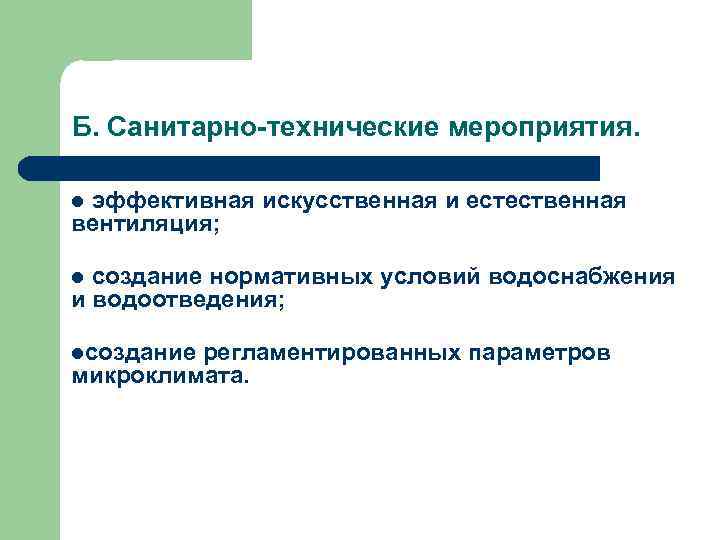 Б. Санитарно-технические мероприятия.

● эффективная искусственная и естественная вентиляция;

● создание нормативных условий водоснабжения и водоотведения;

●создание регламентированных параметров микроклимата.